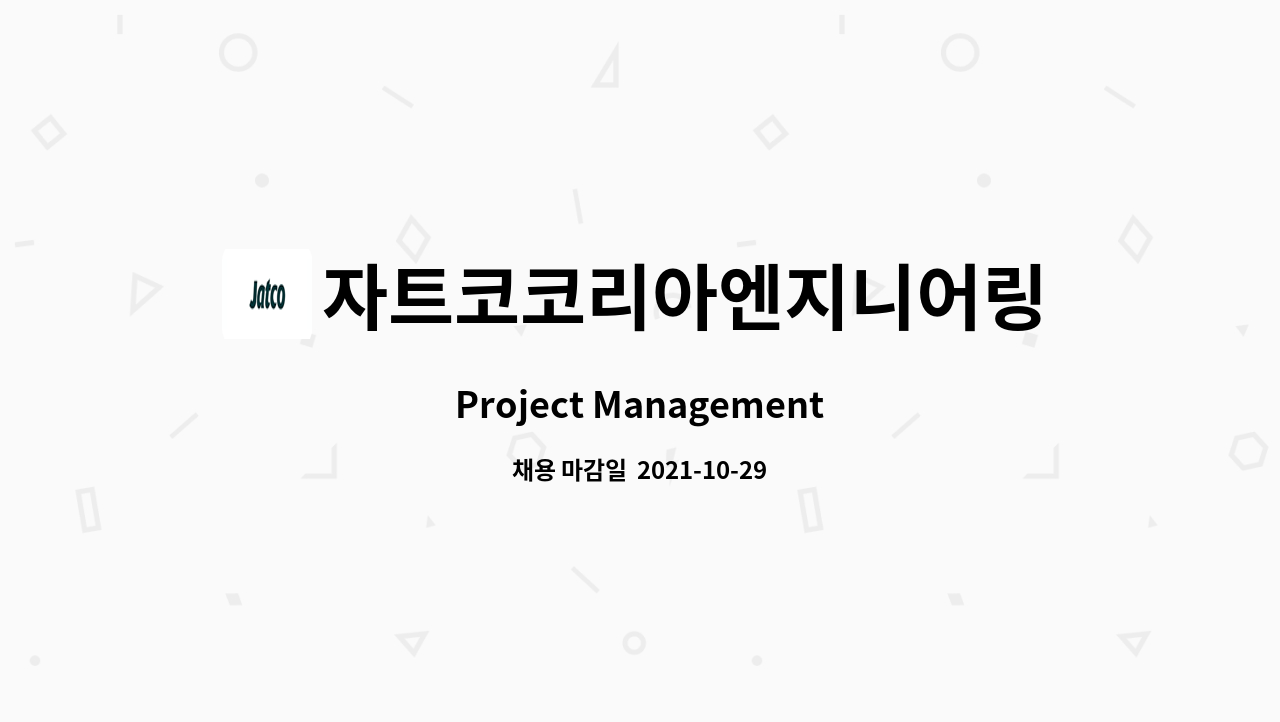 Jatco

자트코코리아엔지니어링

Project Management

채용 마감일 2021-10-29